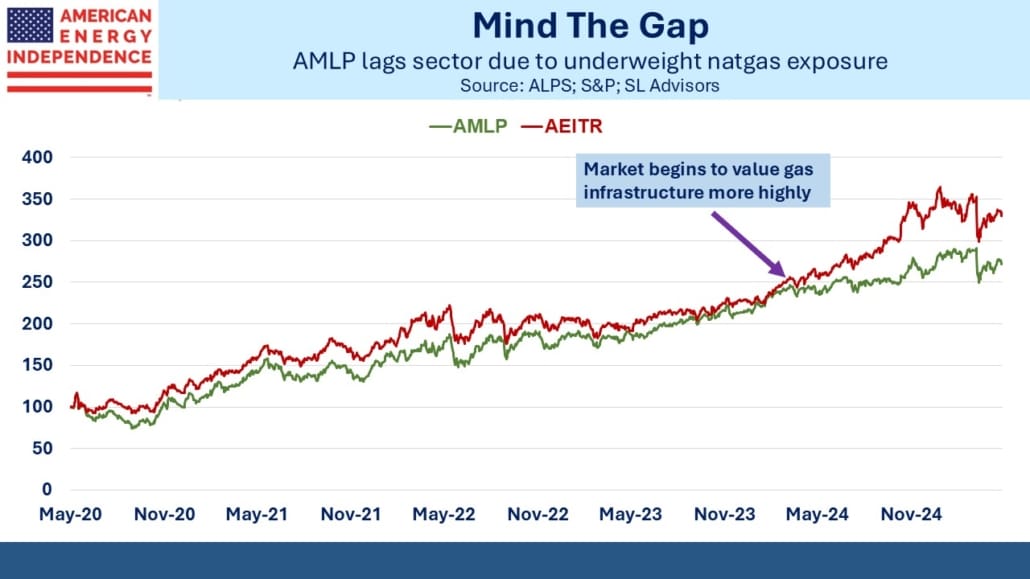 AMERICAN ENERGY INDEPENDENCE

Mind The Gap

AMLP lags sector due to underweight natgas exposure

Source: ALPS; S&P; SL Advisors

—AMLP —AEITR

Market begins to value gas infrastructure more highly

400
350
300
250
200
150
100
50
0

May-20 Nov-20 May-21 Nov-21 May-22 Nov-22 May-23 Nov-23 May-24 Nov-24